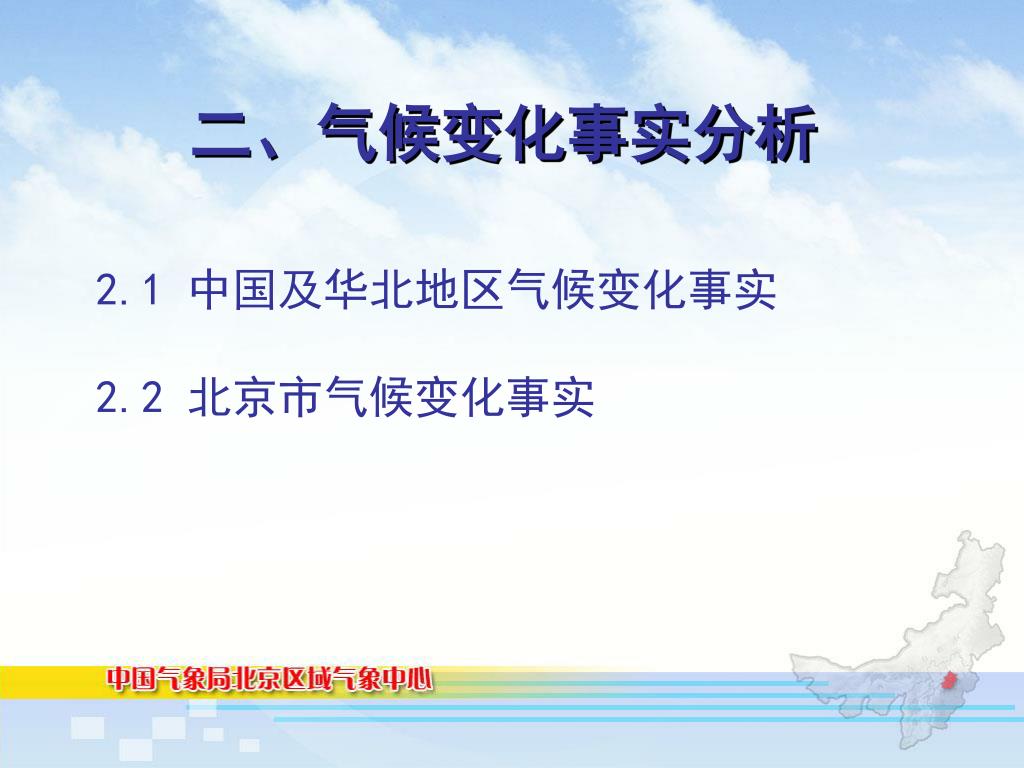 二、气候变化事实分析

2.1 中国及华北地区气候变化事实

2.2 北京市气候变化事实

中国气象局北京区域气象中心